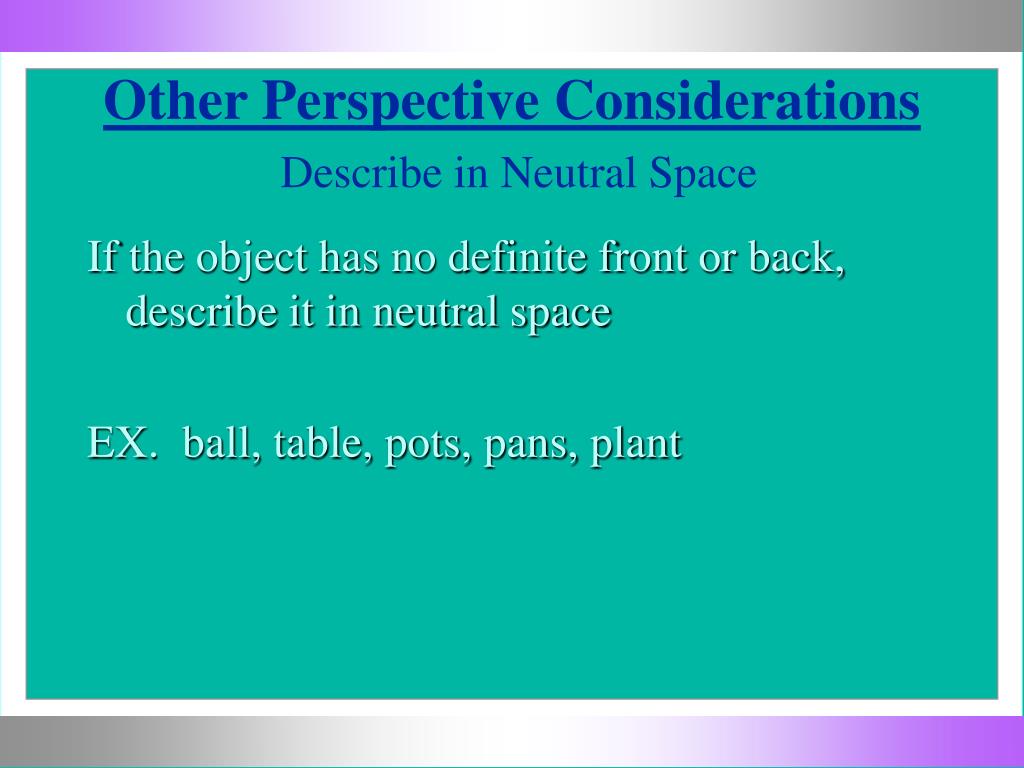 Other Perspective Considerations

Describe in Neutral Space

If the object has no definite front or back, describe it in neutral space

EX. ball, table, pots, pans, plant